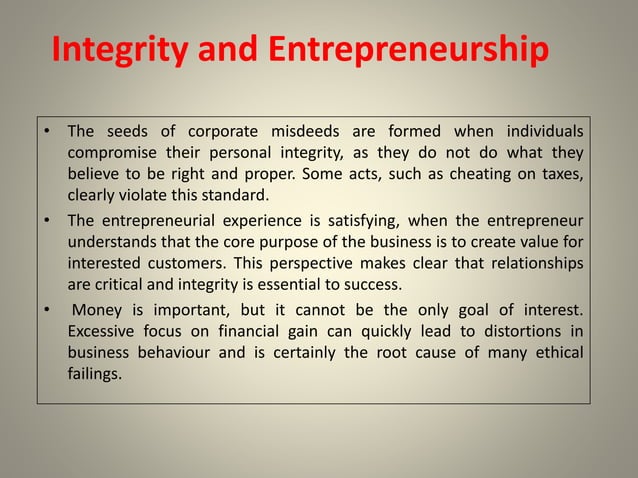 Integrity and Entrepreneurship

• The seeds of corporate misdeeds are formed when individuals compromise their personal integrity, as they do not do what they believe to be right and proper. Some acts, such as cheating on taxes, clearly violate this standard.

• The entrepreneurial experience is satisfying, when the entrepreneur understands that the core purpose of the business is to create value for interested customers. This perspective makes clear that relationships are critical and integrity is essential to success.

• Money is important, but it cannot be the only goal of interest. Excessive focus on financial gain can quickly lead to distortions in business behaviour and is certainly the root cause of many ethical failings.